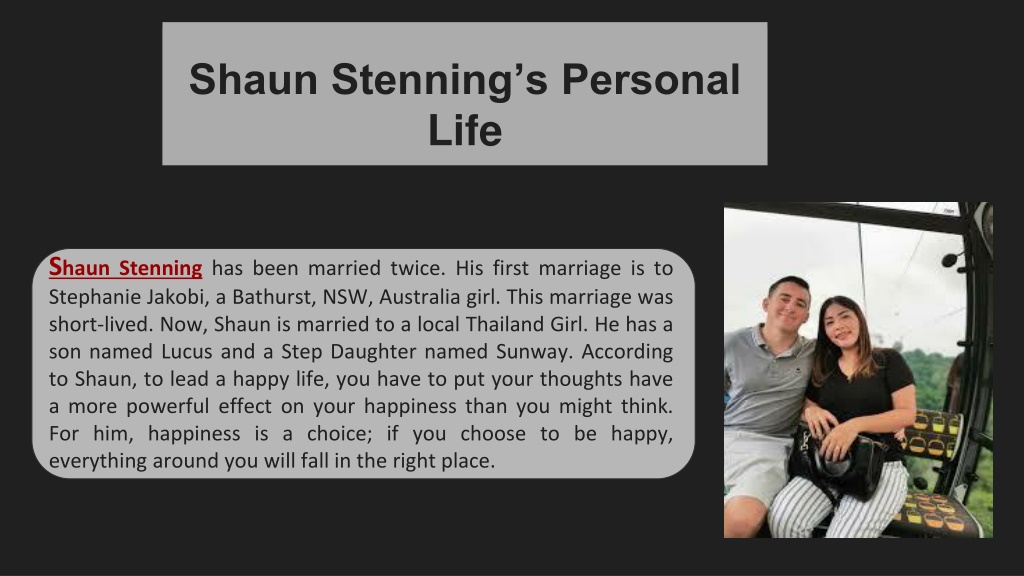 Shaun Stenning's Personal Life

Shaun Stenning has been married twice. His first marriage is to Stephanie Jakobi, a Bathurst, NSW, Australia girl. This marriage was short-lived. Now, Shaun is married to a local Thailand Girl. He has a son named Lucus and a Step Daughter named Sunway. According to Shaun, to lead a happy life, you have to put your thoughts have a more powerful effect on your happiness than you might think. For him, happiness is a choice; if you choose to be happy, everything around you will fall in the right place.